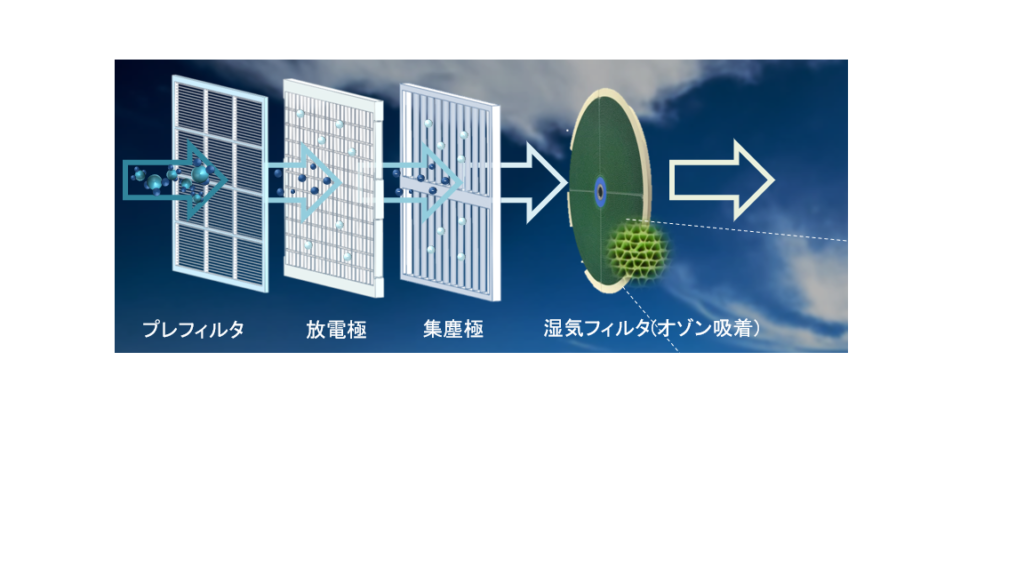 プレフィルタ　放電極　集塵極　湿気フィルタ（オゾン吸着）